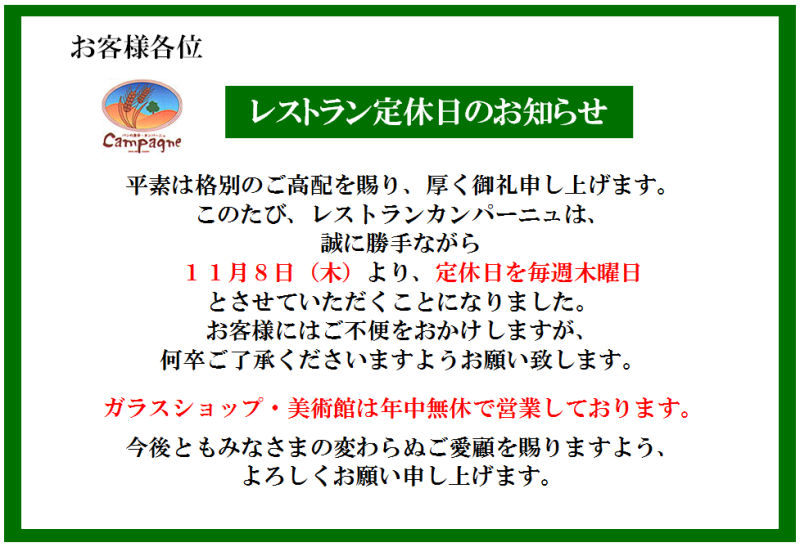 お客様各位

Campagne

レストラン定休日のお知らせ

平素は格別のご高配を賜り、厚く御礼申し上げます。
このたび、レストランカンパーニュは、
誠に勝手ながら
１１月８日（木）より、定休日を毎週木曜日
とさせていただくことになりました。
お客様にはご不便をおかけしますが、
何卒ご了承くださいますようお願い致します。

ガラスショップ・美術館は年中無休で営業しております。

今後ともみなさまの変わらぬご愛顧を賜りますよう、
よろしくお願い申し上げます。